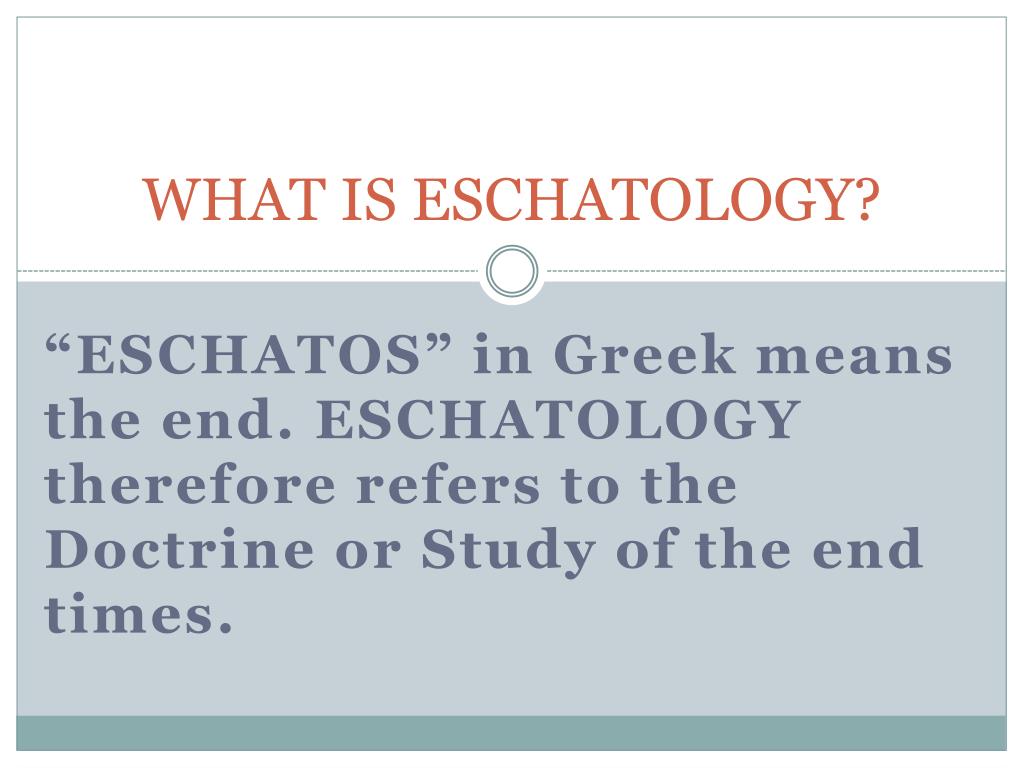 WHAT IS ESCHATOLOGY?

“ESCHATOS” in Greek means the end. ESCHATOLOGY therefore refers to the Doctrine or Study of the end times.